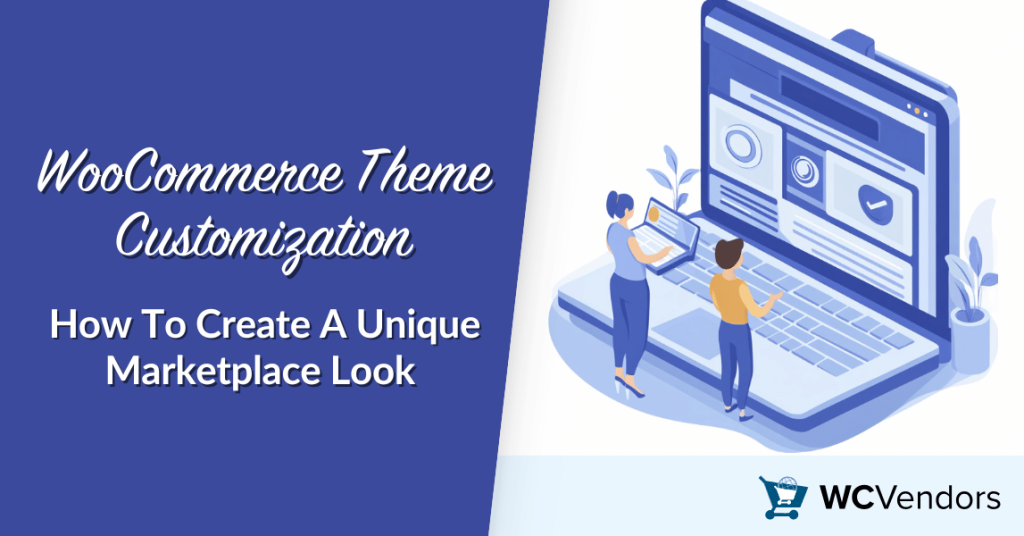 WooCommerce Theme Customization

How To Create A Unique Marketplace Look

WCVendors